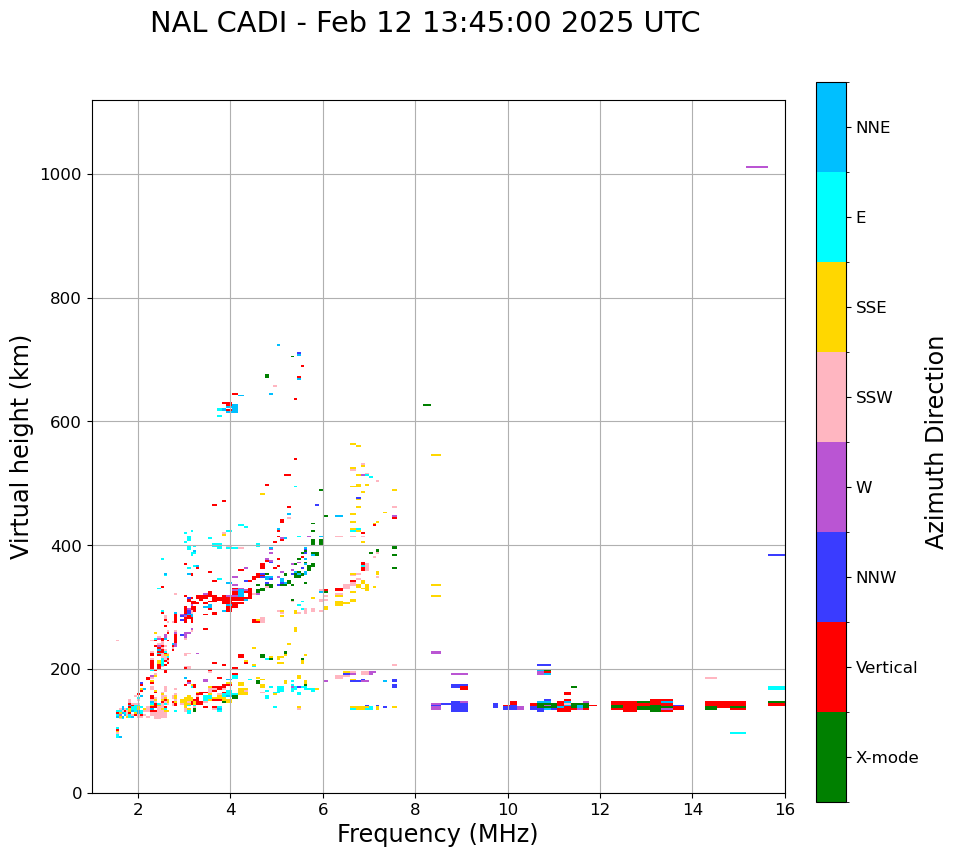 NAL CADI - Feb 12 13:45:00 2025 UTC

Virtual height (km)

1000
800
600
400
200
0

2
4
6
8
10
12
14
16

Frequency (MHz)

NNE
E
SSE
SSW
W
NNW
Vertical
X-mode

Azimuth Direction